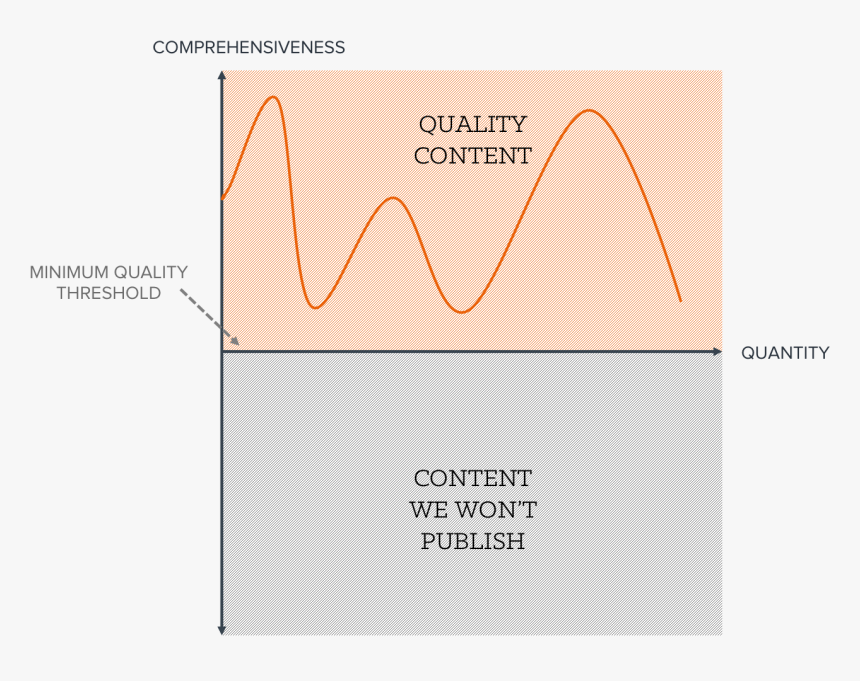 COMPREHENSIVENESS

QUALITY CONTENT

MINIMUM QUALITY THRESHOLD

QUANTITY

CONTENT WE WON'T PUBLISH